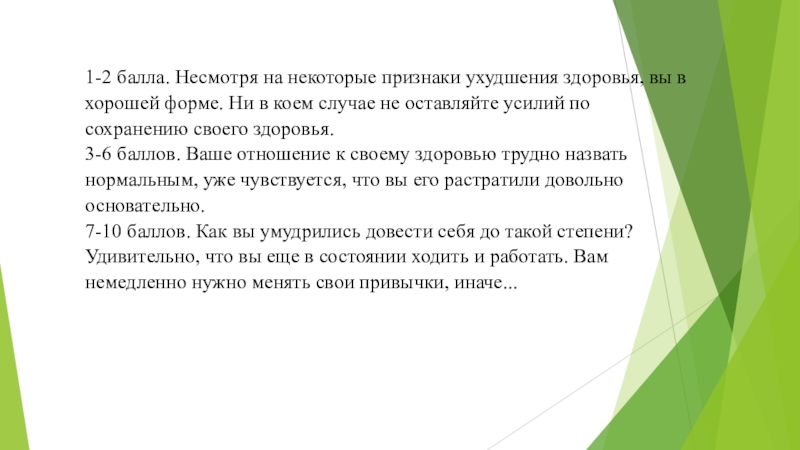 1-2 балла. Несмотря на некоторые признаки ухудшения здоровья, вы в хорошей форме. Ни в коем случае не оставляйте усилий по сохранению своего здоровья.
3-6 баллов. Ваше отношение к своему здоровью трудно назвать нормальным, уже чувствуется, что вы его растратили довольно основательно.
7-10 баллов. Как вы умудрились довести себя до такой степени? Удивительно, что вы еще в состоянии ходить и работать. Вам немедленно нужно менять свои привычки, иначе...